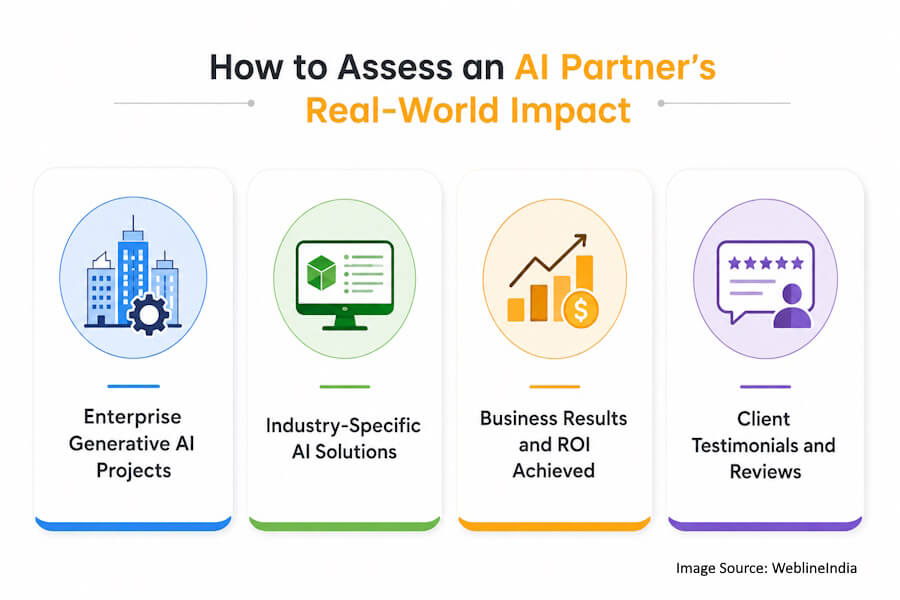 How to Assess an AI Partner's Real-World Impact

Enterprise Generative AI Projects

Industry-Specific AI Solutions

Business Results and ROI Achieved

Client Testimonials and Reviews

Image Source: WeblineIndia